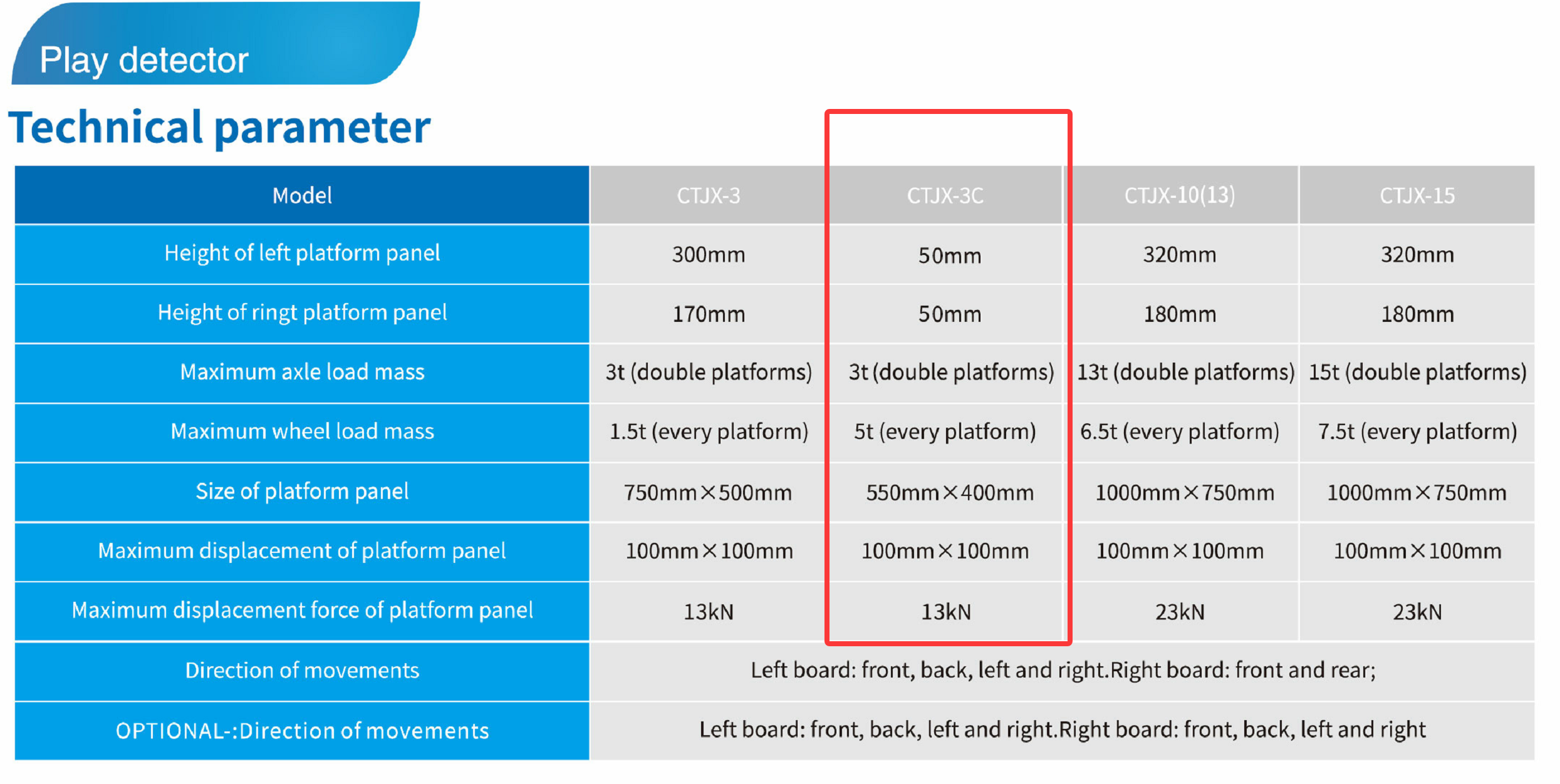 Play detector

Technical parameter

| Model | CTJX-3 | CTJX-3C | CTJX-10(13) | CTJX-15 |
|---|---|---|---|---|
| Height of left platform panel | 300mm | 50mm | 320mm | 320mm |
| Height of ringt platform panel | 170mm | 50mm | 180mm | 180mm |
| Maximum axle load mass | 3t (double platforms) | 3t (double platforms) | 13t (double platforms) | 15t (double platforms) |
| Maximum wheel load mass | 1.5t (every platform) | 5t (every platform) | 6.5t (every platform) | 7.5t (every platform) |
| Size of platform panel | 750mm×500mm | 550mm×400mm | 1000mm×750mm | 1000mm×750mm |
| Maximum displacement of platform panel | 100mm×100mm | 100mm×100mm | 100mm×100mm | 100mm×100mm |
| Maximum displacement force of platform panel | 13kN | 13kN | 23kN | 23kN |
| Direction of movements | Left board: front, back, left and right.Right board: front and rear; | | | |
| OPTIONAL-:Direction of movements | Left board: front, back, left and right.Right board: front, back, left and right | | | |